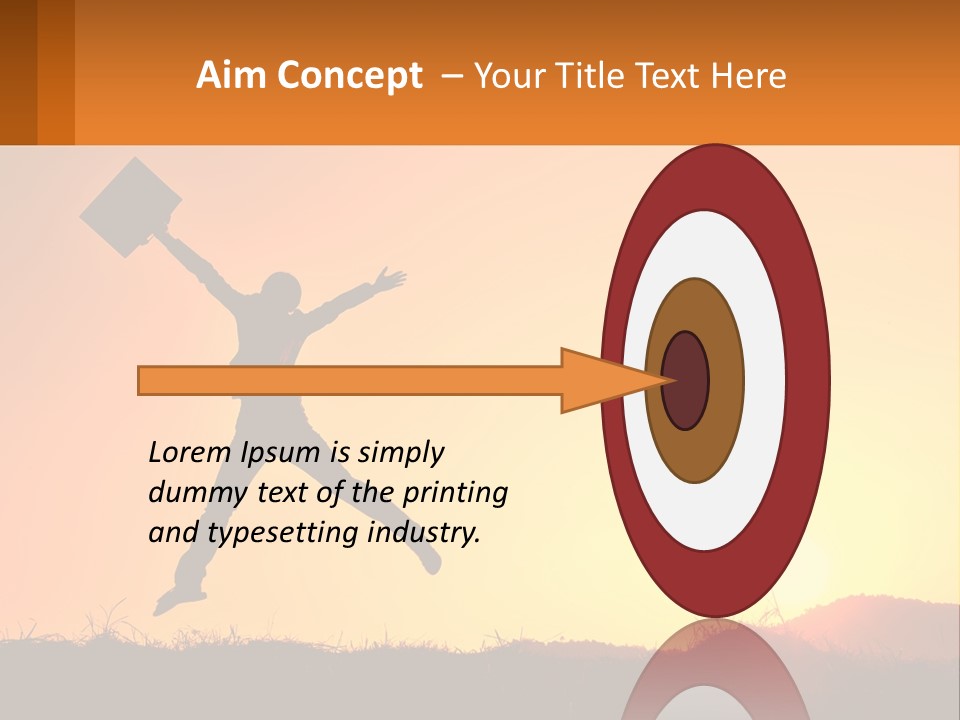 Aim Concept – Your Title Text Here

Lorem Ipsum is simply dummy text of the printing and typesetting industry.